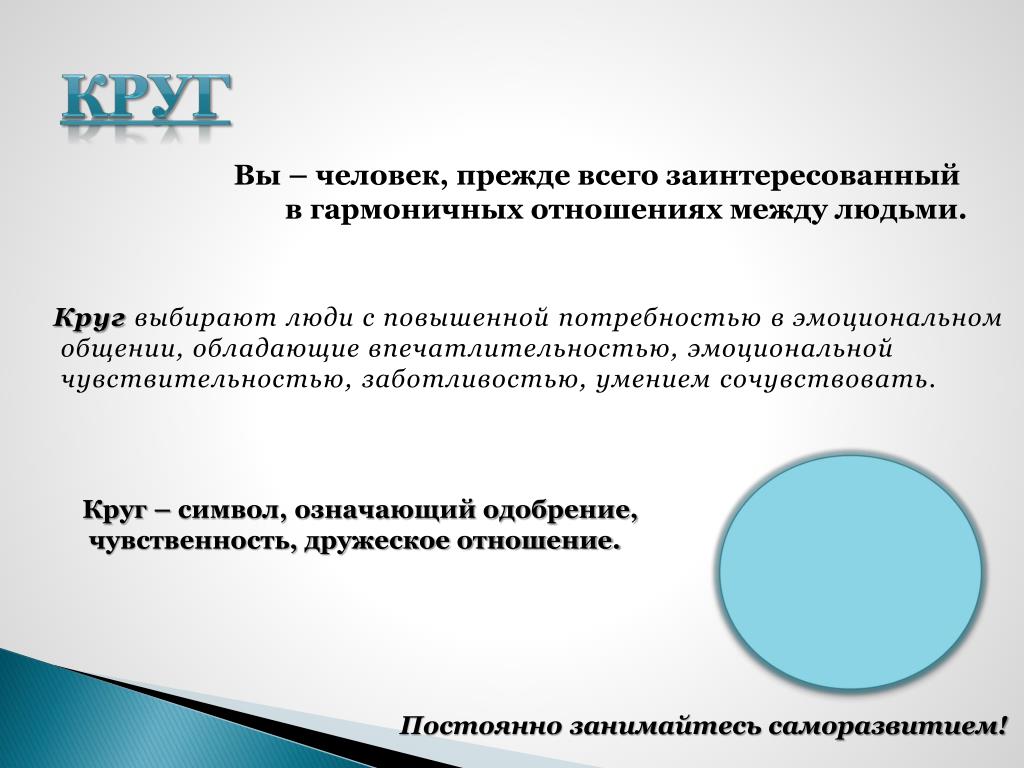 КРУГ

Вы – человек, прежде всего заинтересованный в гармоничных отношениях между людьми.

Круг выбирают люди с повышенной потребностью в эмоциональном общении, обладающие впечатлительностью, эмоциональной чувствительностью, заботливостью, умением сочувствовать.

Круг – символ, означающий одобрение, чувственность, дружеское отношение.

Постоянно занимайтесь саморазвитием!